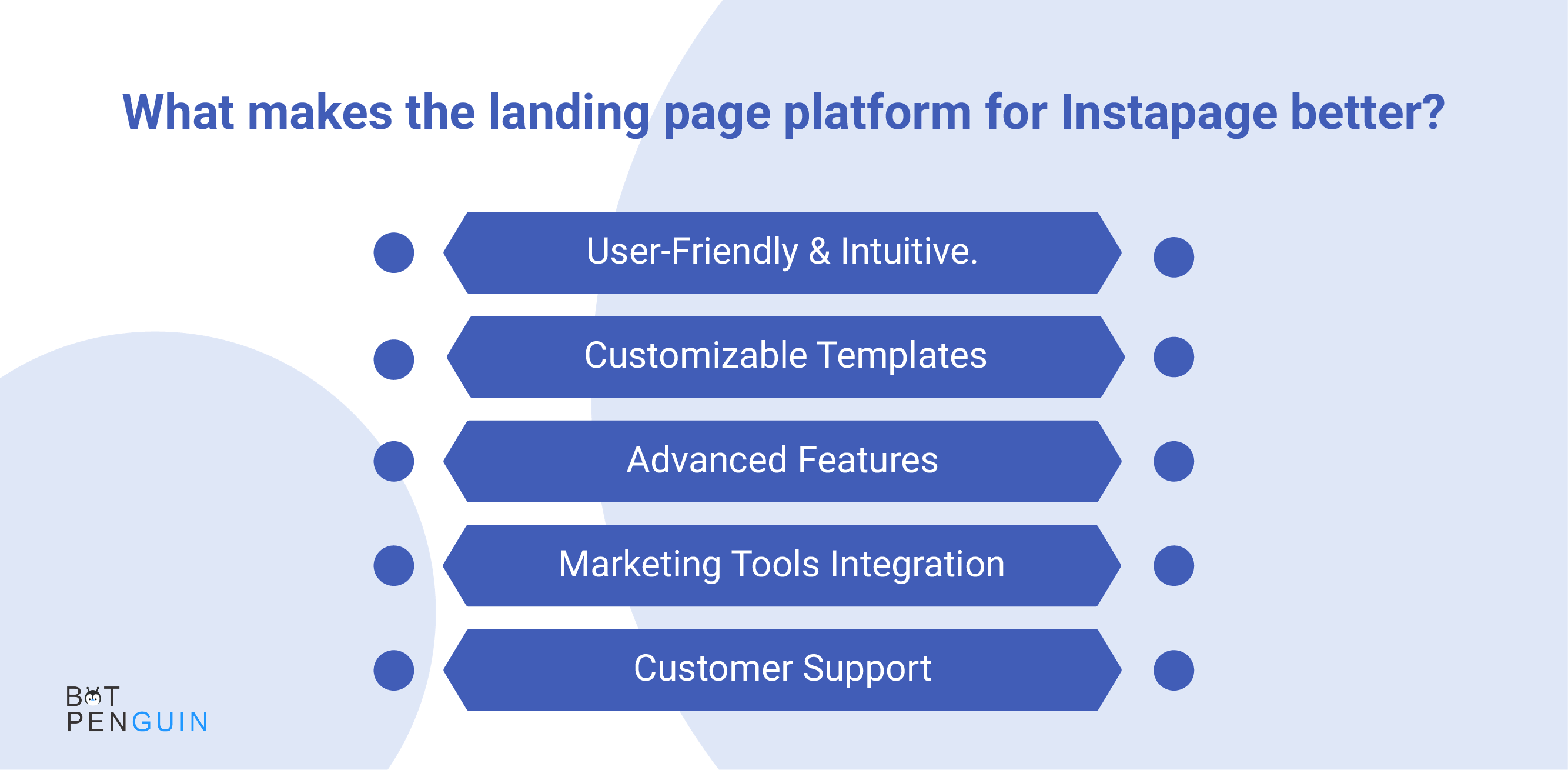 What makes the landing page platform for Instapage better?

User-Friendly & Intuitive.

Customizable Templates

Advanced Features

Marketing Tools Integration

Customer Support

BOT
PENGUIN